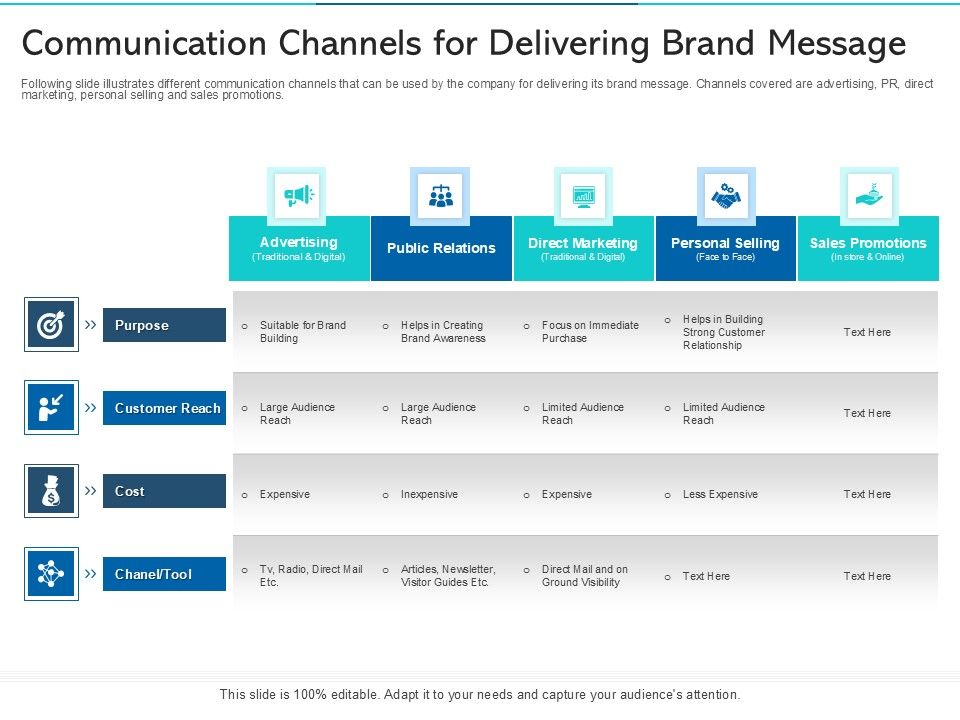 Communication Channels for Delivering Brand Message

Following slide illustrates different communication channels that can be used by the company for delivering its brand message. Channels covered are advertising, PR, direct marketing, personal selling and sales promotions.

| | Advertising (Traditional & Digital) | Public Relations | Direct Marketing (Traditional & Digital) | Personal Selling (Face to Face) | Sales Promotions (In store & Online) |
|---|---|---|---|---|---|
| Purpose | Suitable for Brand Building | Helps in Creating Brand Awareness | Focus on Immediate Purchase | Helps in Building Strong Customer Relationship | Text Here |
| Customer Reach | Large Audience Reach | Large Audience Reach | Limited Audience Reach | Limited Audience Reach | Text Here |
| Cost | Expensive | Inexpensive | Expensive | Less Expensive | Text Here |
| Chanel/Tool | Tv, Radio, Direct Mail Etc. | Articles, Newsletter, Visitor Guides Etc. | Direct Mail and on Ground Visibility | Text Here | Text Here |

This slide is 100% editable. Adapt it to your needs and capture your audience's attention.